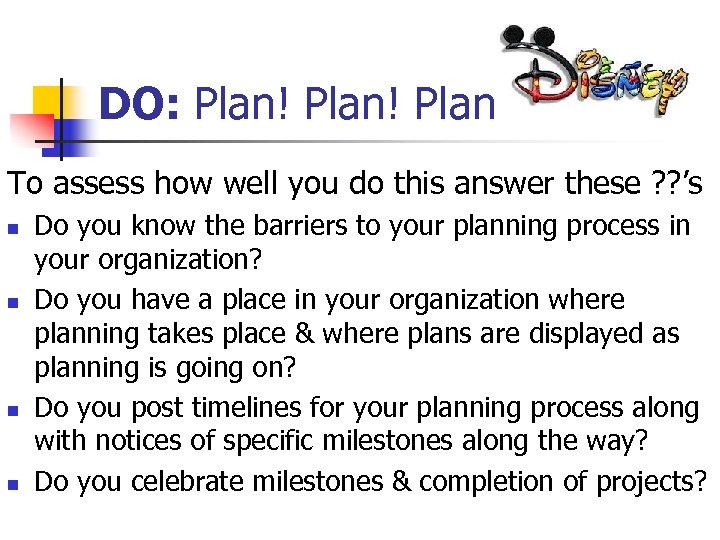 DO: Plan! Plan! Plan

Disney

To assess how well you do this answer these ??'s

- Do you know the barriers to your planning process in your organization?
- Do you have a place in your organization where planning takes place & where plans are displayed as planning is going on?
- Do you post timelines for your planning process along with notices of specific milestones along the way?
- Do you celebrate milestones & completion of projects?